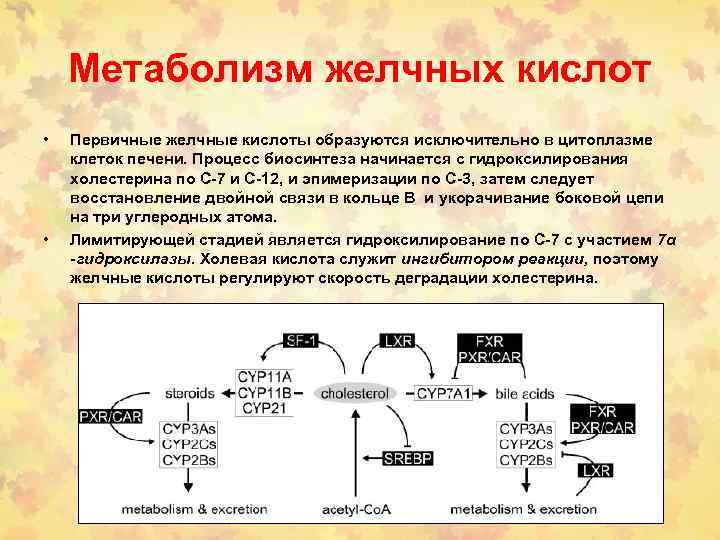 Метаболизм желчных кислот

• Первичные желчные кислоты образуются исключительно в цитоплазме клеток печени. Процесс биосинтеза начинается с гидроксилирования холестерина по С-7 и С-12, и эпимеризации по С-3, затем следует восстановление двойной связи в кольце В и укорачивание боковой цепи на три углеродных атома.

• Лимитирующей стадией является гидроксилирование по С-7 с участием 7α -гидроксилазы. Холевая кислота служит ингибитором реакции, поэтому желчные кислоты регулируют скорость деградации холестерина.

SF-1
LXR
FXR
PXR/CAR
CYP11A
CYP11B
CYP21
steroids
cholesterol
CYP7A1
bile acids
PXR/CAR
FXR
PXR/CAR
CYP3As
CYP2Cs
CYP2Bs
SREBP
CYP3As
CYP2Cs
CYP2Bs
LXR
metabolism & excretion
acetyl-CoA
metabolism & excretion